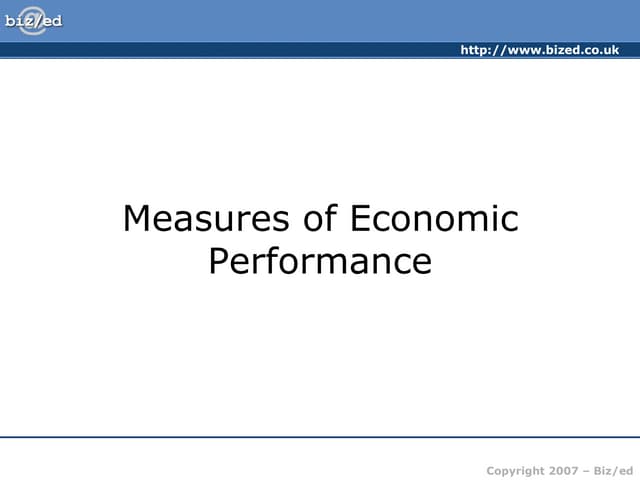 biz/ed

http://www.bized.co.uk

Measures of Economic Performance

Copyright 2007 – Biz/ed